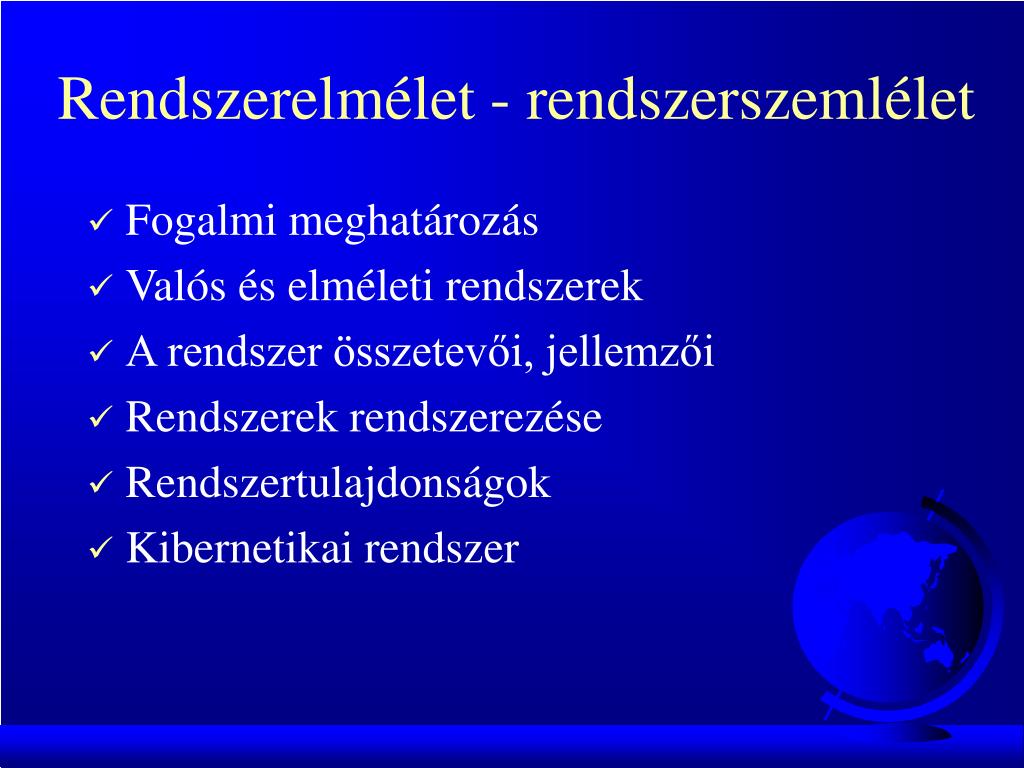 Rendszerelmélet - rendszerszemlélet

✓ Fogalmi meghatározás
✓ Valós és elméleti rendszerek
✓ A rendszer összetevői, jellemzői
✓ Rendszerek rendszerezése
✓ Rendszertulajdonságok
✓ Kibernetikai rendszer